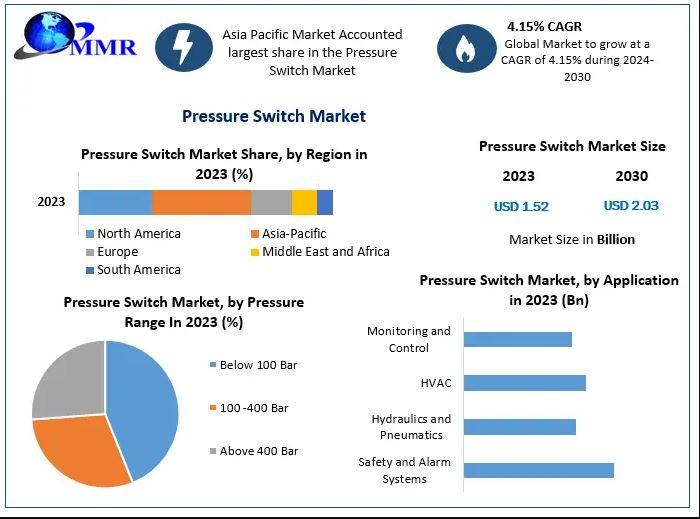 MMR

Asia Pacific Market Accounted largest share in the Pressure Switch Market

4.15% CAGR
Global Market to grow at a CAGR of 4.15% during 2024-2030

Pressure Switch Market

Pressure Switch Market Share, by Region in 2023 (%)

2023

North America
Asia-Pacific
Europe
Middle East and Africa
South America

Pressure Switch Market Size

| 2023 | 2030 |
|---|---|
| USD 1.52 | USD 2.03 |

Market Size in Billion

Pressure Switch Market, by Pressure Range In 2023 (%)

Below 100 Bar
100 -400 Bar
Above 400 Bar

Pressure Switch Market, by Application in 2023 (Bn)

Monitoring and Control
HVAC
Hydraulics and Pneumatics
Safety and Alarm Systems